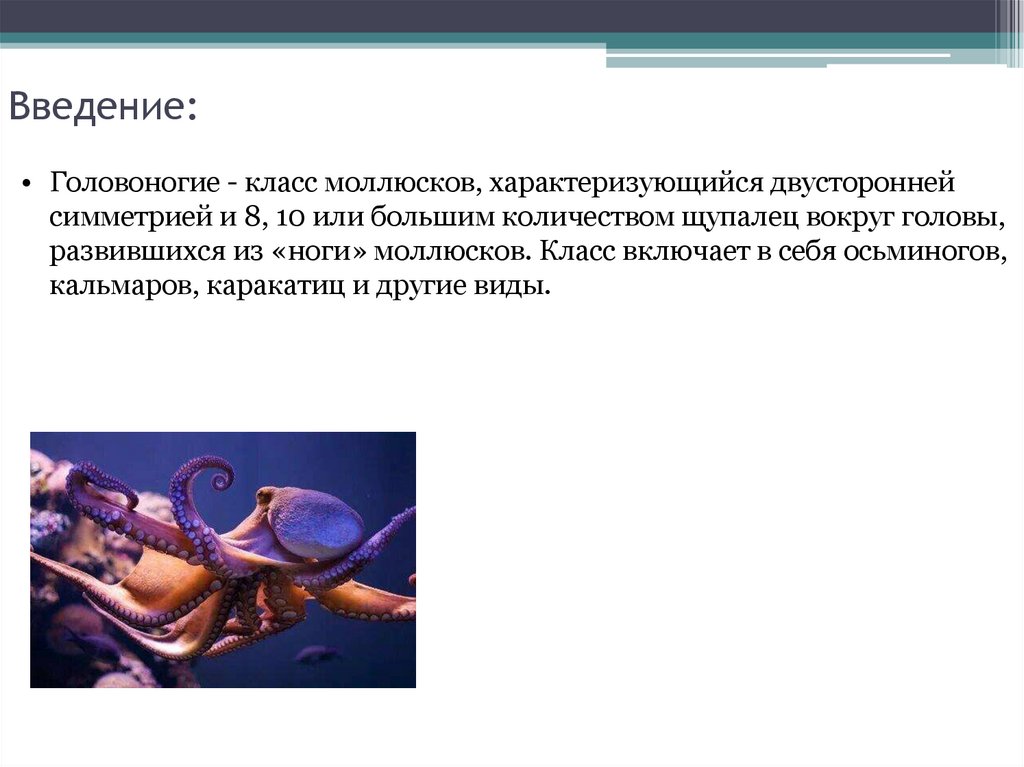 Введение:

• Головоногие - класс моллюсков, характеризующийся двусторонней симметрией и 8, 10 или большим количеством щупалец вокруг головы, развившихся из «ноги» моллюсков. Класс включает в себя осьминогов, кальмаров, каракатиц и другие виды.